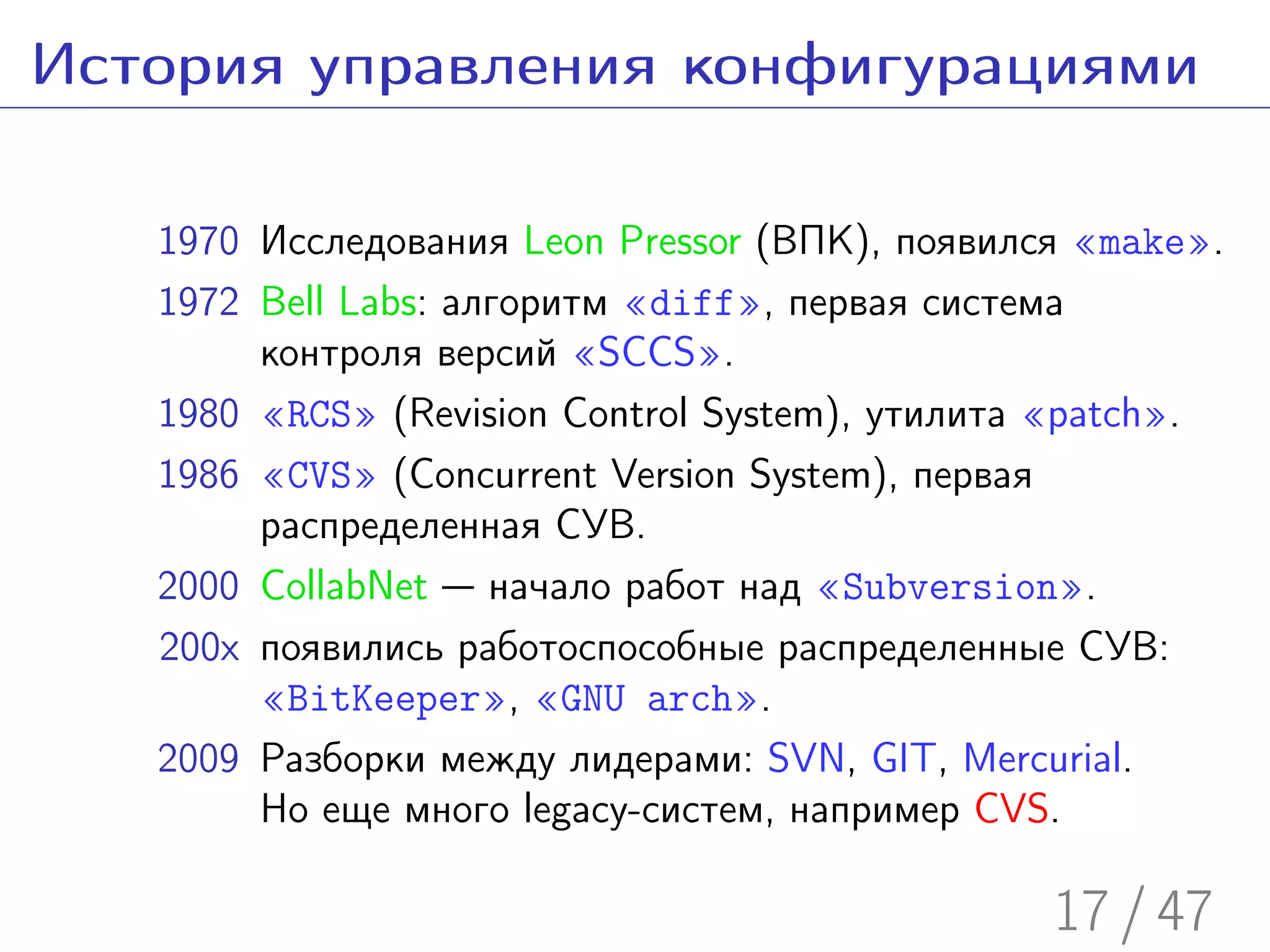 История управления конфигурациями

1970 Исследования Leon Pressor (ВПК), появился «make».

1972 Bell Labs: алгоритм «diff», первая система контроля версий «SCCS».

1980 «RCS» (Revision Control System), утилита «patch».

1986 «CVS» (Concurrent Version System), первая распределенная СУВ.

2000 CollabNet — начало работ над «Subversion».

200x появились работоспособные распределенные СУВ: «BitKeeper», «GNU arch».

2009 Разборки между лидерами: SVN, GIT, Mercurial. Но еще много legacy-систем, например CVS.

17 / 47